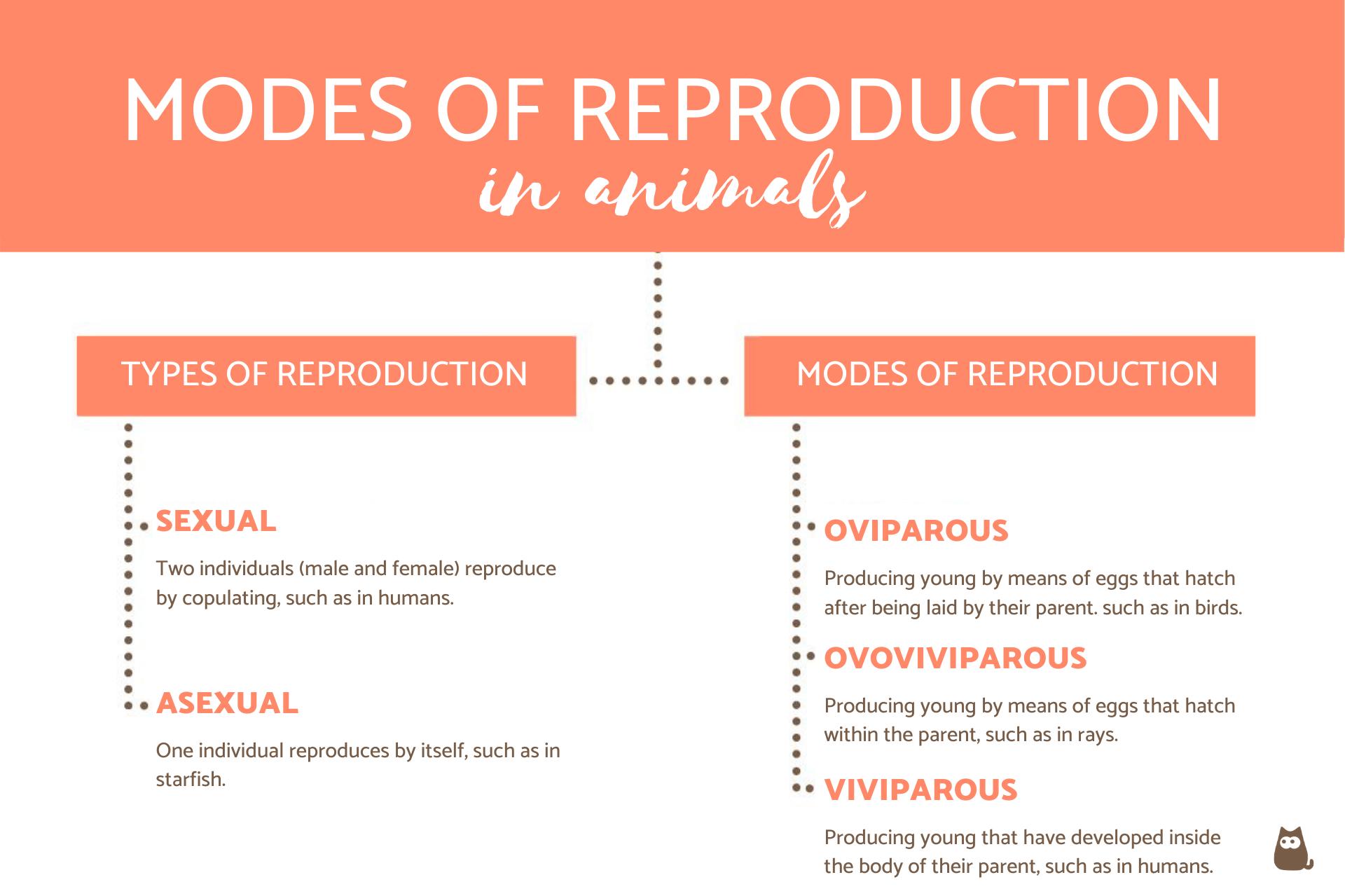 MODES OF REPRODUCTION
in animals

TYPES OF REPRODUCTION

SEXUAL

Two individuals (male and female) reproduce by copulating, such as in humans.

ASEXUAL

One individual reproduces by itself, such as in starfish.

MODES OF REPRODUCTION

OVIPAROUS

Producing young by means of eggs that hatch after being laid by their parent. such as in birds.

OVOVIVIPAROUS

Producing young by means of eggs that hatch within the parent, such as in rays.

VIVIPAROUS

Producing young that have developed inside the body of their parent, such as in humans.